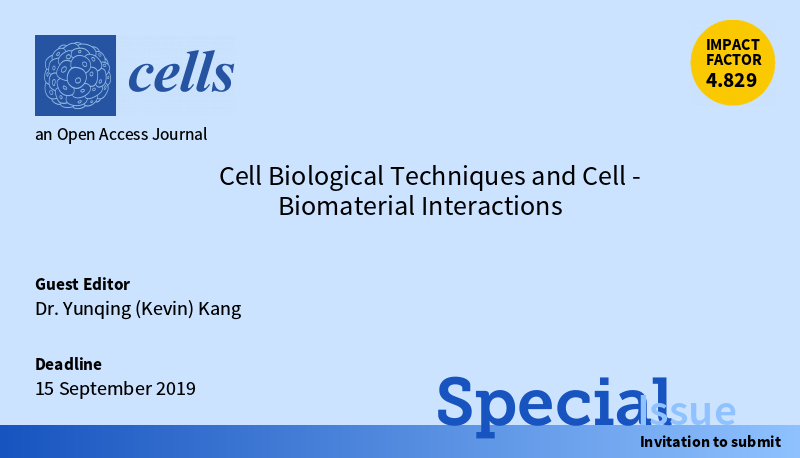 cells

an Open Access Journal

IMPACT FACTOR 4.829

Cell Biological Techniques and Cell - Biomaterial Interactions

Guest Editor
Dr. Yunqing (Kevin) Kang

Deadline
15 September 2019

Special Issue

Invitation to submit